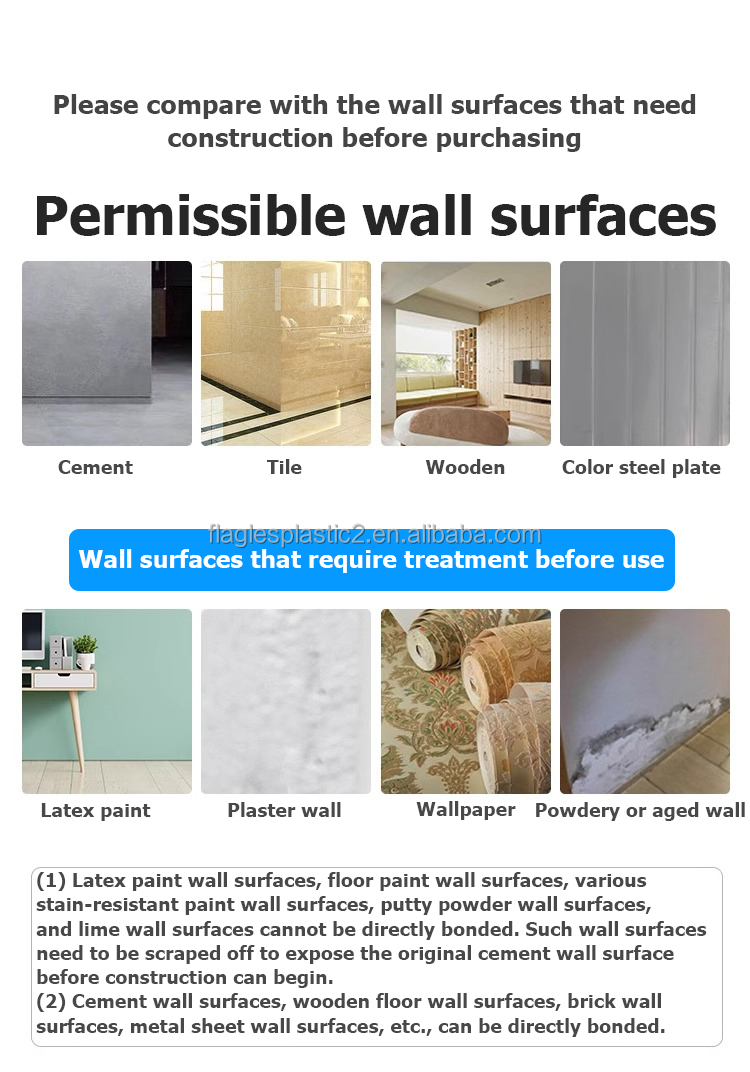 Please compare with the wall surfaces that need construction before purchasing

Permissible wall surfaces

Cement

Tile

Wooden

Color steel plate

flaglesplastic2.en.alibaba.com

Wall surfaces that require treatment before use

Latex paint

Plaster wall

Wallpaper

Powdery or aged wall

(1) Latex paint wall surfaces, floor paint wall surfaces, various stain-resistant paint wall surfaces, putty powder wall surfaces, and lime wall surfaces cannot be directly bonded. Such wall surfaces need to be scraped off to expose the original cement wall surface before construction can begin.
(2) Cement wall surfaces, wooden floor wall surfaces, brick wall surfaces, metal sheet wall surfaces, etc., can be directly bonded.